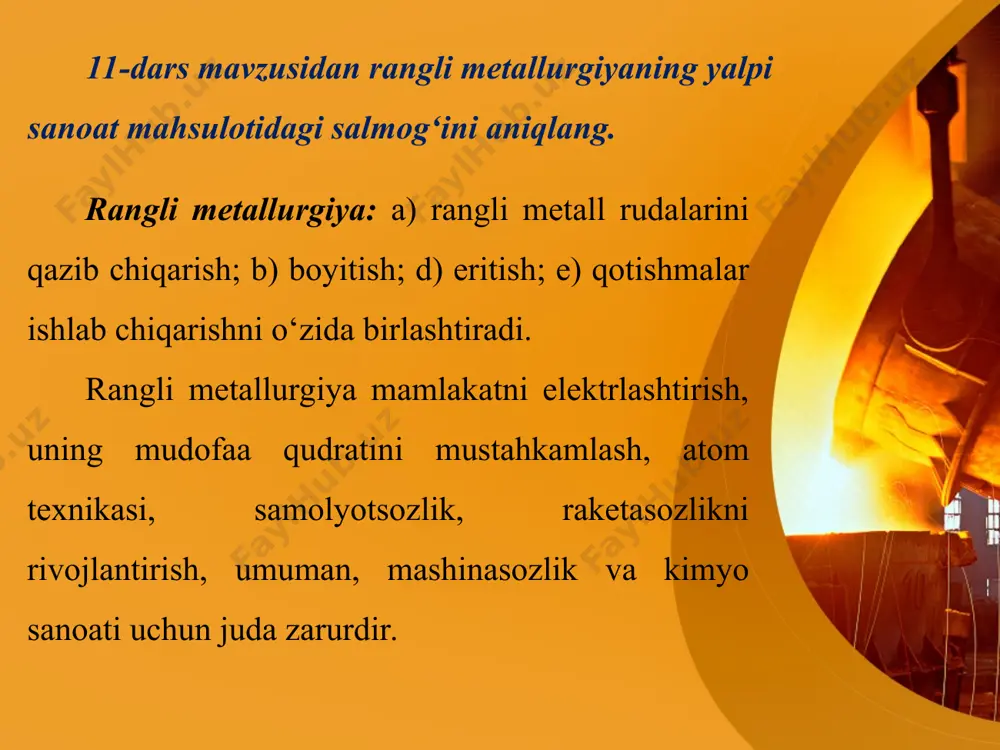 11-dars mavzusidan rangli metallurgiyaning yalpi sanoat mahsulotidagi salmog‘ini aniqlang.

Rangli metallurgiya: a) rangli metall rudalarini qazib chiqarish; b) boyitish; d) eritish; e) qotishmalar ishlab chiqarishni o‘zida birlashtiradi.

Rangli metallurgiya mamlakatni elektrlashtirish, uning mudofaa qudratini mustahkamlash, atom texnikasi, samolyotsozlik, raketasozlikni rivojlantirish, umuman, mashinasozlik va kimyo sanoati uchun juda zarurdir.

FaylHub.uz